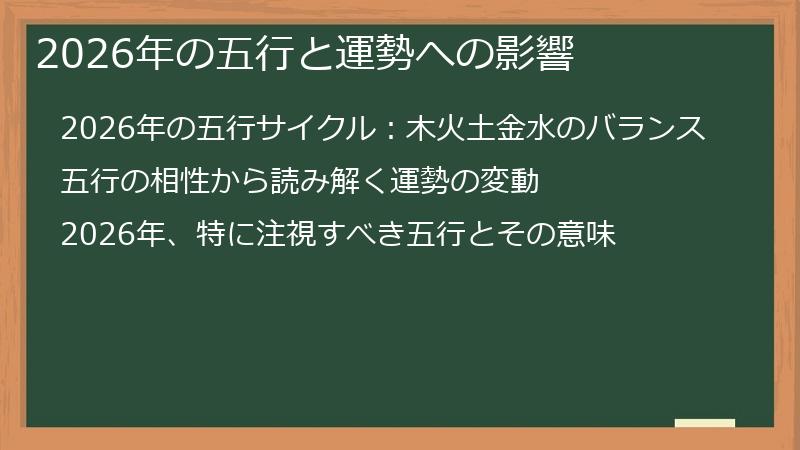 2026年の五行と運勢への影響

2026年の五行サイクル：木火土金水のバランス

五行の相性から読み解く運勢の変動

2026年、特に注視すべき五行とその意味